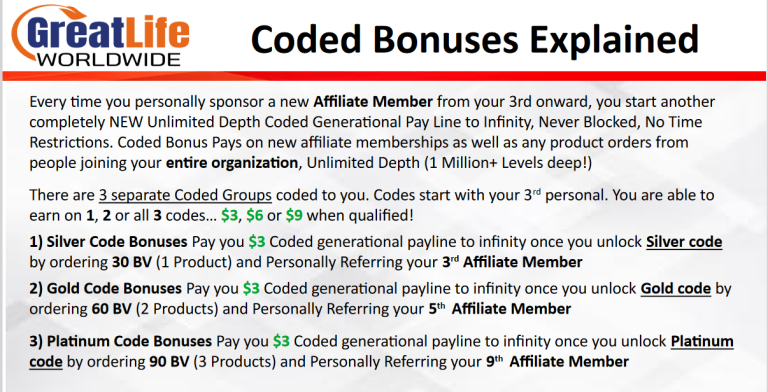 GreatLife WORLDWIDE

Coded Bonuses Explained

Every time you personally sponsor a new Affiliate Member from your 3rd onward, you start another completely NEW Unlimited Depth Coded Generational Pay Line to Infinity, Never Blocked, No Time Restrictions. Coded Bonus Pays on new affiliate memberships as well as any product orders from people joining your entire organization, Unlimited Depth (1 Million+ Levels deep!)

There are 3 separate Coded Groups coded to you. Codes start with your 3$^{rd}$ personal. You are able to earn on 1, 2 or all 3 codes… \$3, \$6 or \$9 when qualified!

1) Silver Code Bonuses Pay you \$3 Coded generational payline to infinity once you unlock Silver code by ordering 30 BV (1 Product) and Personally Referring your 3$^{rd}$ Affiliate Member

2) Gold Code Bonuses Pay you \$3 Coded generational payline to infinity once you unlock Gold code by ordering 60 BV (2 Products) and Personally Referring your 5$^{th}$ Affiliate Member

3) Platinum Code Bonuses Pay you \$3 Coded generational payline to infinity once you unlock Platinum code by ordering 90 BV (3 Products) and Personally Referring your 9$^{th}$ Affiliate Member